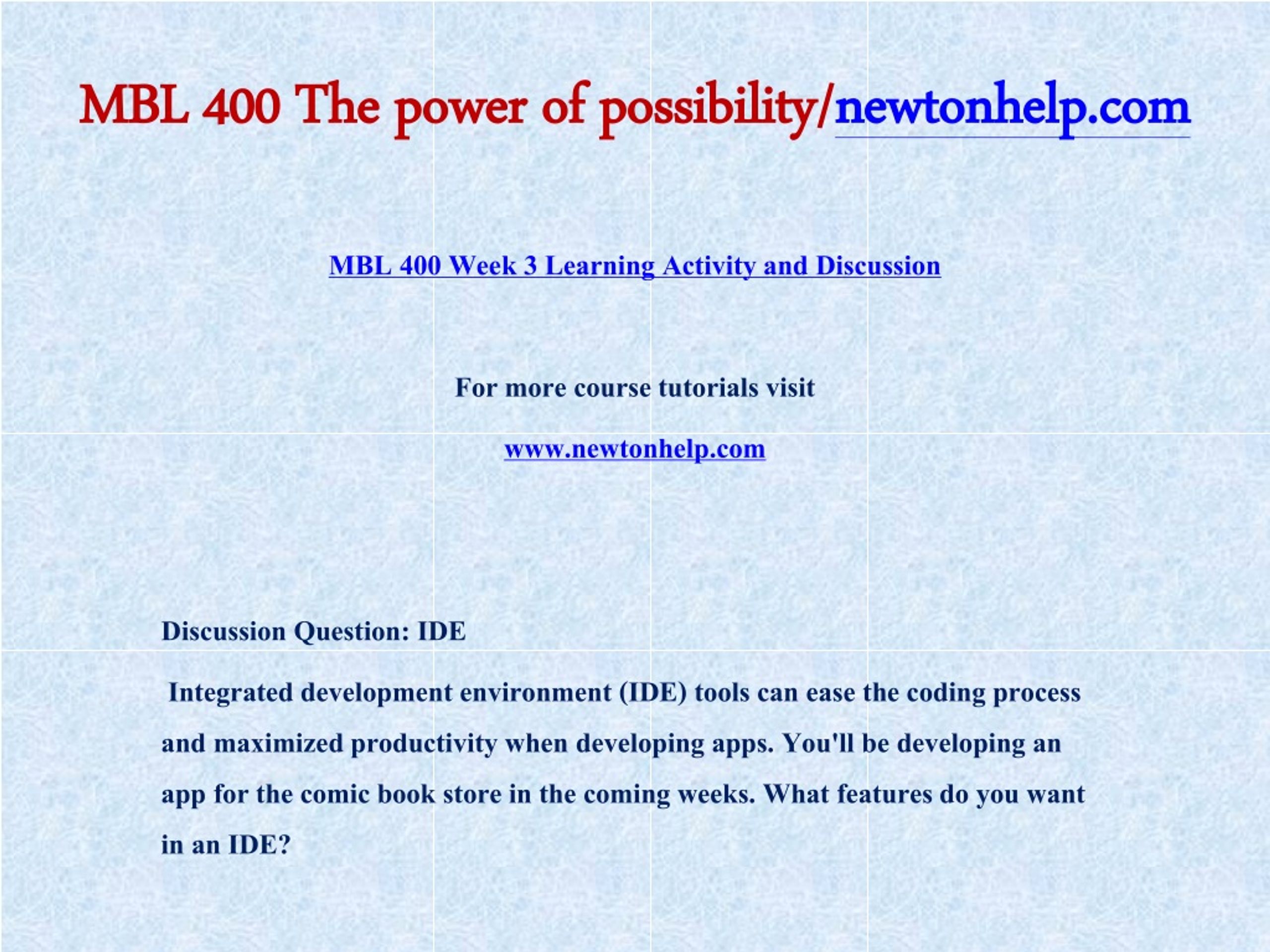 MBL 400 The power of possibility/newtonhelp.com

MBL 400 Week 3 Learning Activity and Discussion

For more course tutorials visit

www.newtonhelp.com

Discussion Question: IDE

Integrated development environment (IDE) tools can ease the coding process and maximized productivity when developing apps. You'll be developing an app for the comic book store in the coming weeks. What features do you want in an IDE?